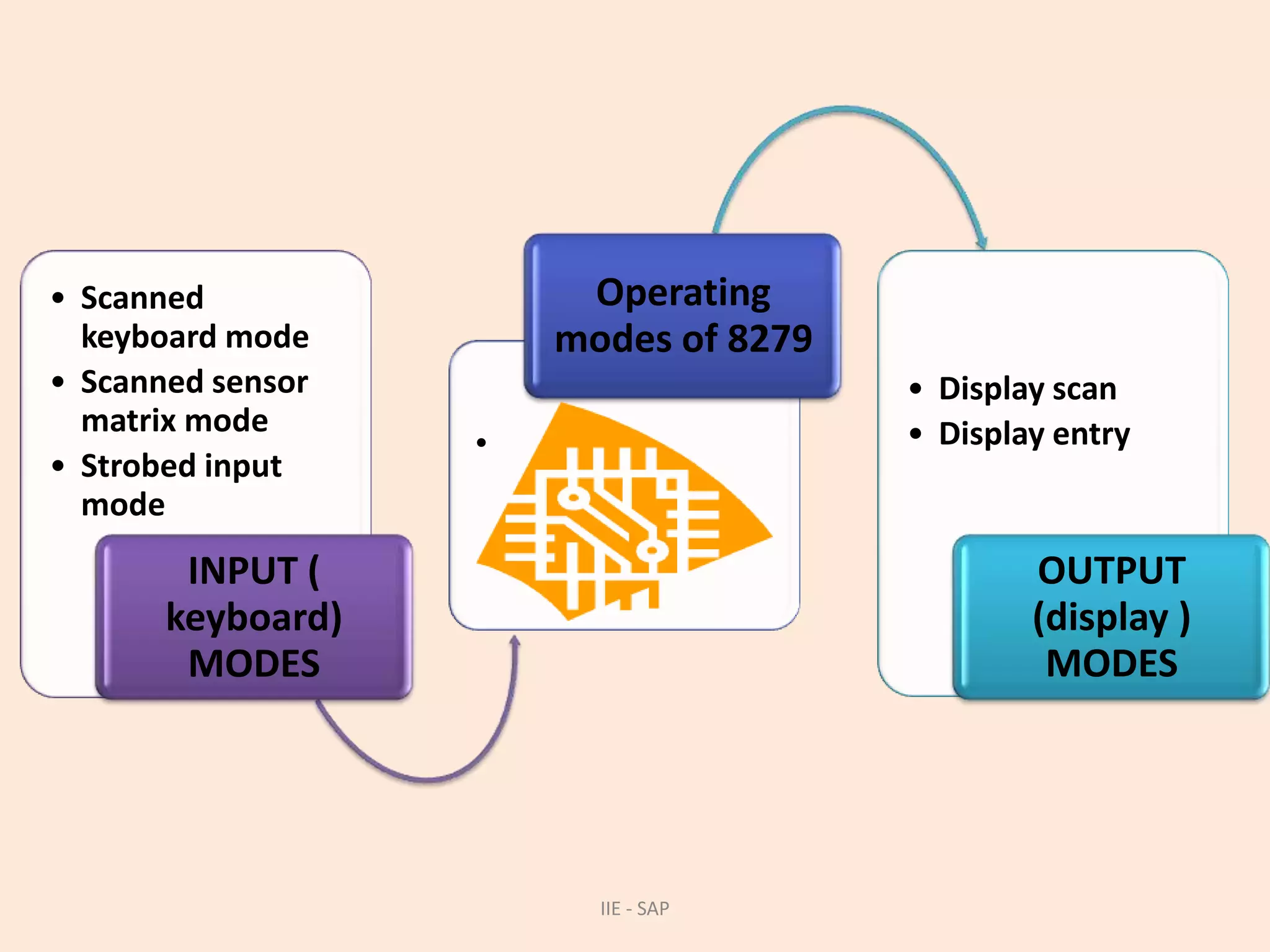 • Scanned keyboard mode
• Scanned sensor matrix mode
• Strobed input mode

INPUT ( keyboard) MODES

Operating modes of 8279

•

• Display scan
• Display entry

OUTPUT (display ) MODES

IIE - SAP